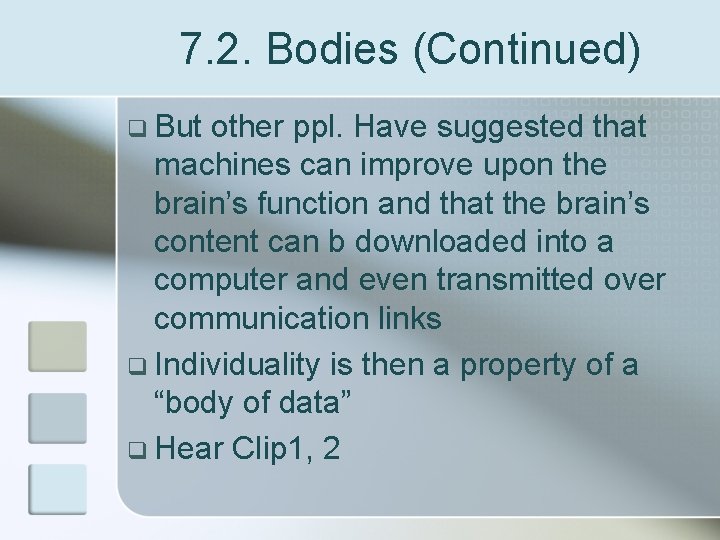 7.2. Bodies (Continued)

❑ But other ppl. Have suggested that machines can improve upon the brain’s function and that the brain’s content can b downloaded into a computer and even transmitted over communication links

❑ Individuality is then a property of a “body of data”

❑ Hear Clip1, 2